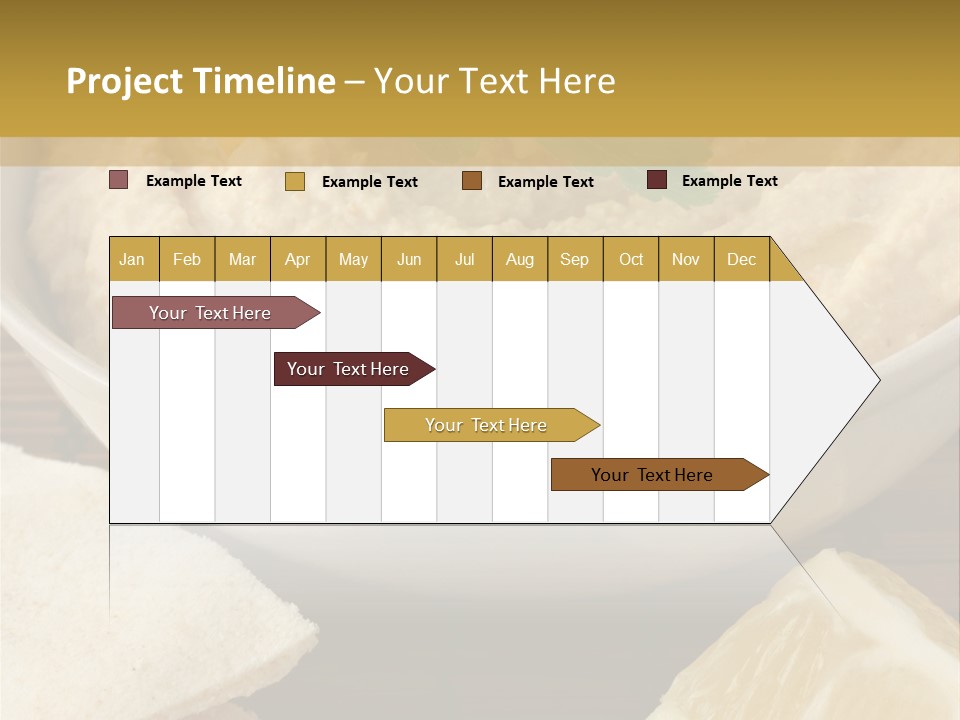 Project Timeline – Your Text Here

Example Text
Example Text
Example Text
Example Text

| Jan | Feb | Mar | Apr | May | Jun | Jul | Aug | Sep | Oct | Nov | Dec |
|---|---|---|---|---|---|---|---|---|---|---|---|

Your Text Here
Your Text Here
Your Text Here
Your Text Here